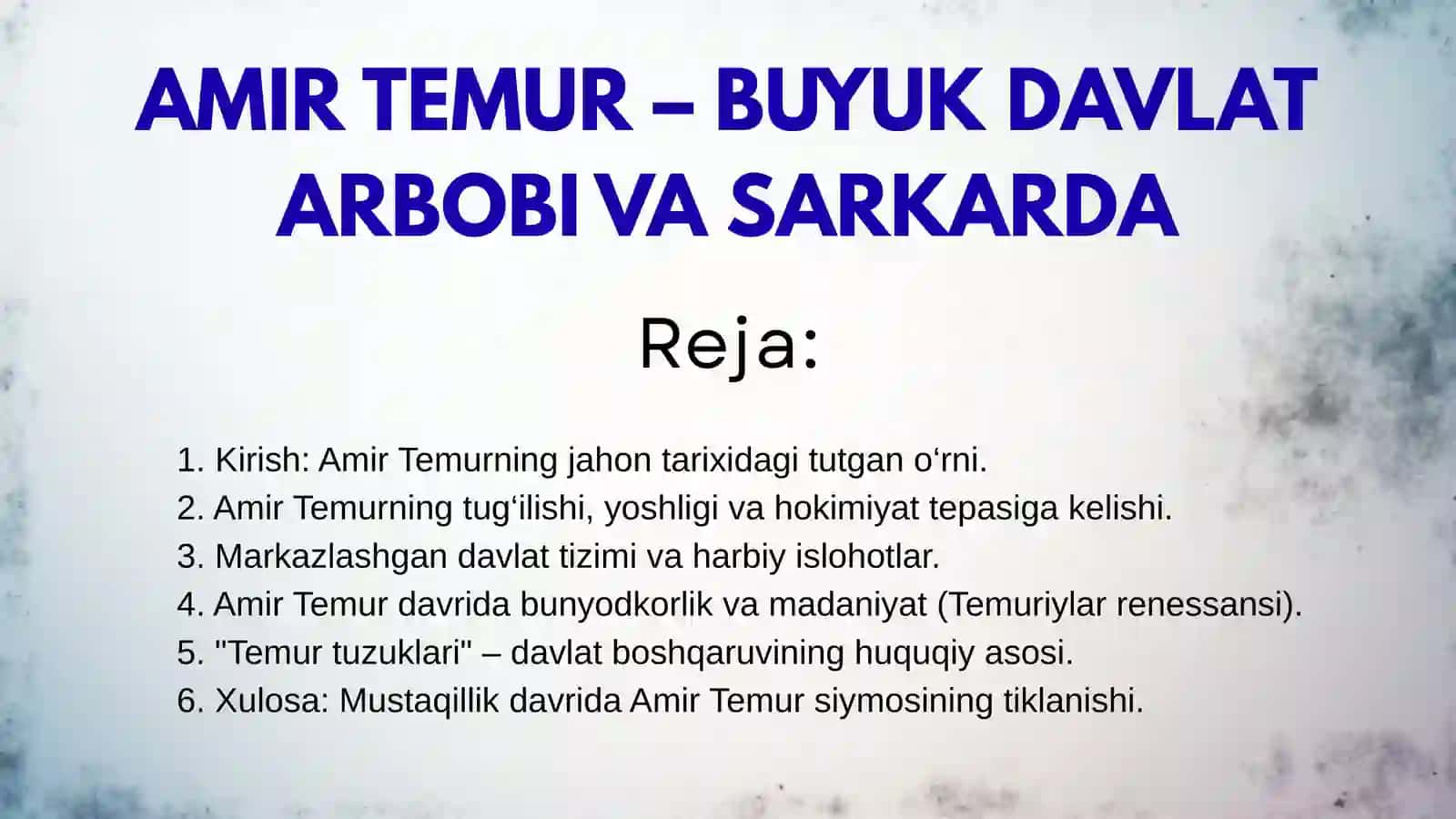 AMIR TEMUR – BUYUK DAVLAT ARBOBI VA SARKARDA

Reja:

1. Kirish: Amir Temurning jahon tarixidagi tutgan o‘rni.
2. Amir Temurning tug‘ilishi, yoshligi va hokimiyat tepasiga kelishi.
3. Markazlashgan davlat tizimi va harbiy islohotlar.
4. Amir Temur davrida bunyodkorlik va madaniyat (Temuriylar renessansi).
5. "Temur tuzuklari" – davlat boshqaruvining huquqiy asosi.
6. Xulosa: Mustaqillik davrida Amir Temur siymosining tiklanishi.